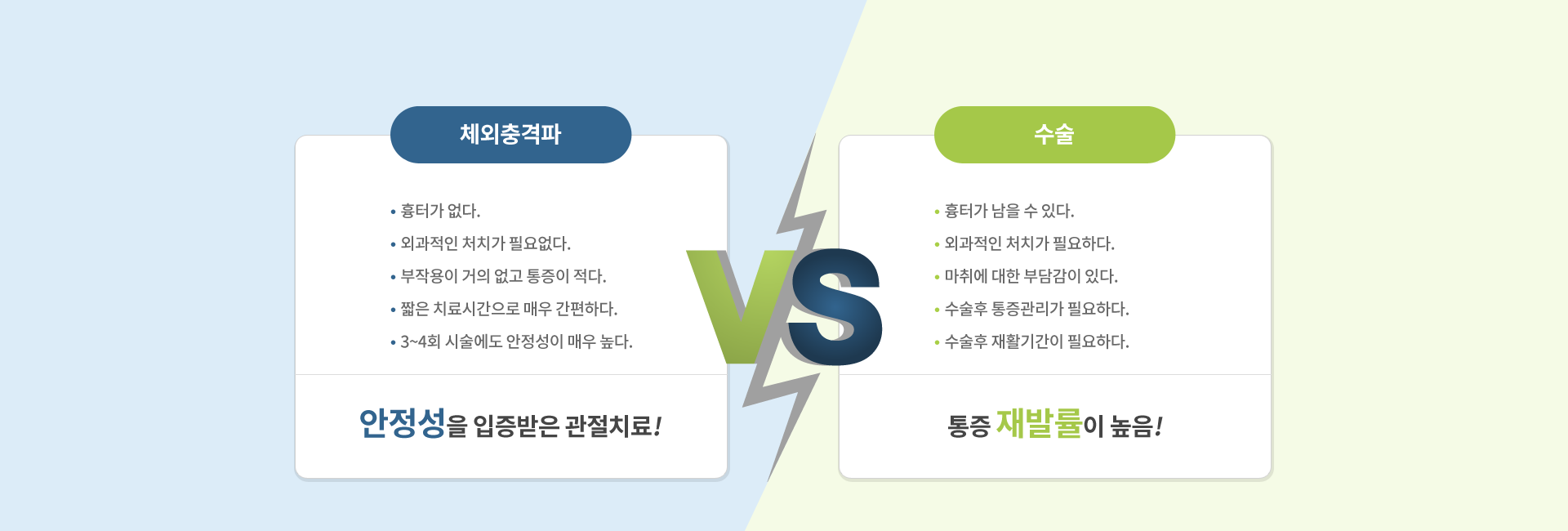 체외충격파

• 흉터가 없다.
• 외과적인 처치가 필요없다.
• 부작용이 거의 없고 통증이 적다.
• 짧은 치료시간으로 매우 간편하다.
• 3~4회 시술에도 안정성이 매우 높다.

안정성을 입증받은 관절치료!

VS

수술

• 흉터가 남을 수 있다.
• 외과적인 처치가 필요하다.
• 마취에 대한 부담감이 있다.
• 수술후 통증관리가 필요하다.
• 수술후 재활기간이 필요하다.

통증 재발률이 높음!